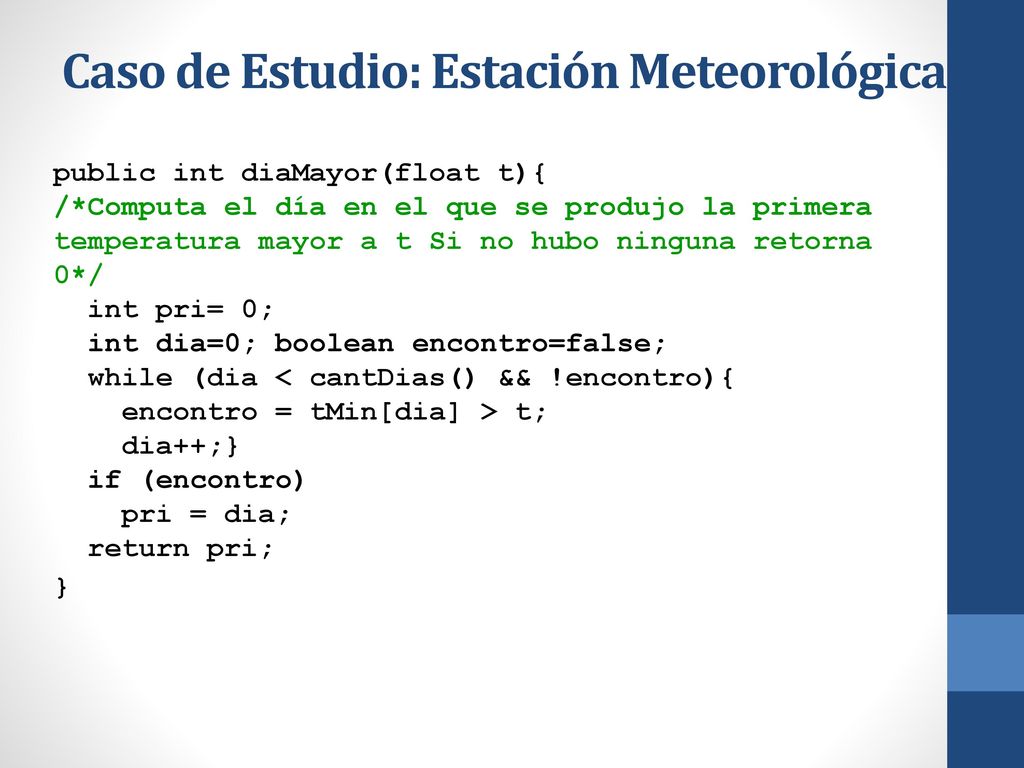 Caso de Estudio: Estación Meteorológica

public int diaMayor(float t){
/*Computa el día en el que se produjo la primera temperatura mayor a t Si no hubo ninguna retorna 0*/
  int pri= 0;
  int dia=0; boolean encontro=false;
  while (dia < cantDias() && !encontro){
    encontro = tMin[dia] > t;
    dia++;}
  if (encontro)
    pri = dia;
  return pri;
}